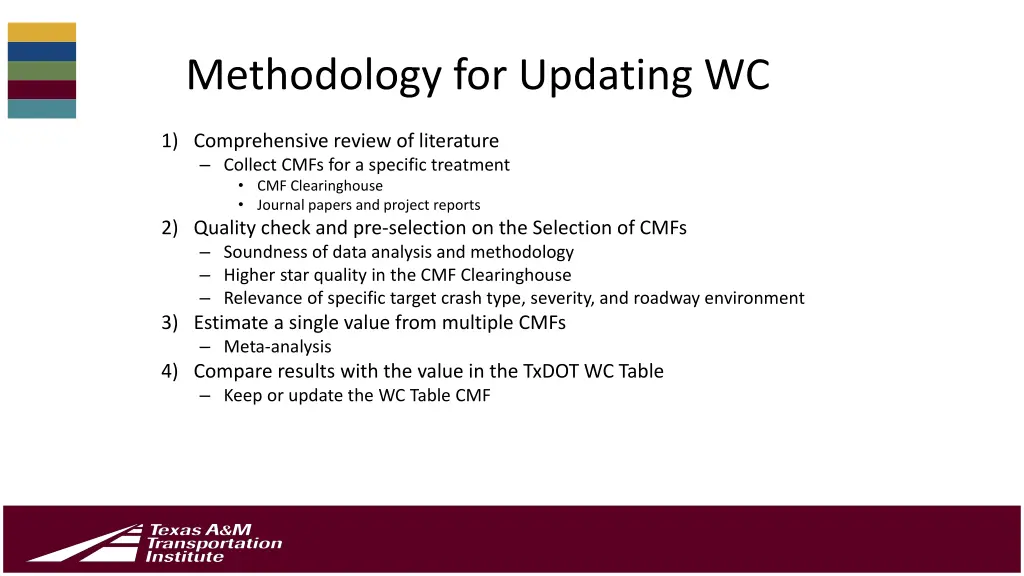 Methodology for Updating WC

1) Comprehensive review of literature
– Collect CMFs for a specific treatment
• CMF Clearinghouse
• Journal papers and project reports
2) Quality check and pre-selection on the Selection of CMFs
– Soundness of data analysis and methodology
– Higher star quality in the CMF Clearinghouse
– Relevance of specific target crash type, severity, and roadway environment
3) Estimate a single value from multiple CMFs
– Meta-analysis
4) Compare results with the value in the TxDOT WC Table
– Keep or update the WC Table CMF

Texas A&M Transportation Institute